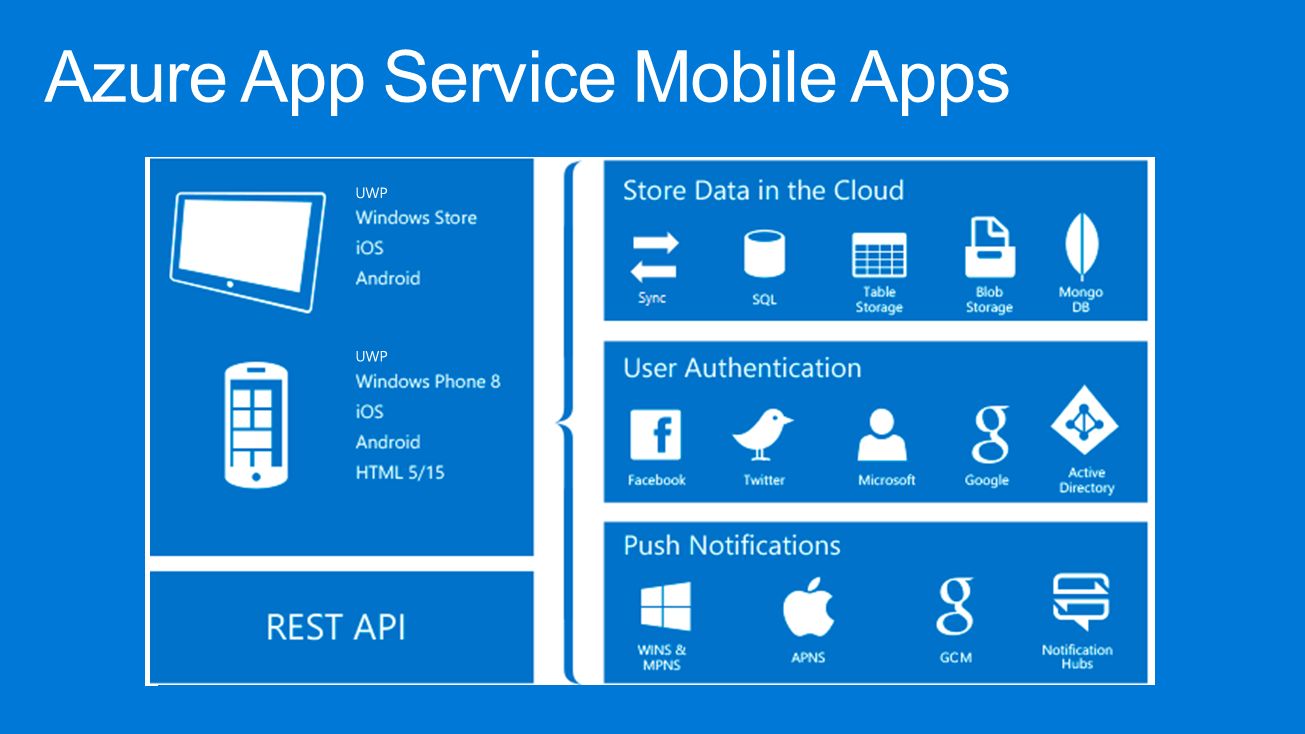 Azure App Service Mobile Apps

UWP
Windows Store
iOS
Android

UWP
Windows Phone 8
iOS
Android
HTML 5/15

REST API

Store Data in the Cloud

Sync
SQL
Table Storage
Blob Storage
Mongo DB

User Authentication

Facebook
Twitter
Microsoft
Google
Active Directory

Push Notifications

WINS & MPNS
APNS
GCM
Notification Hubs